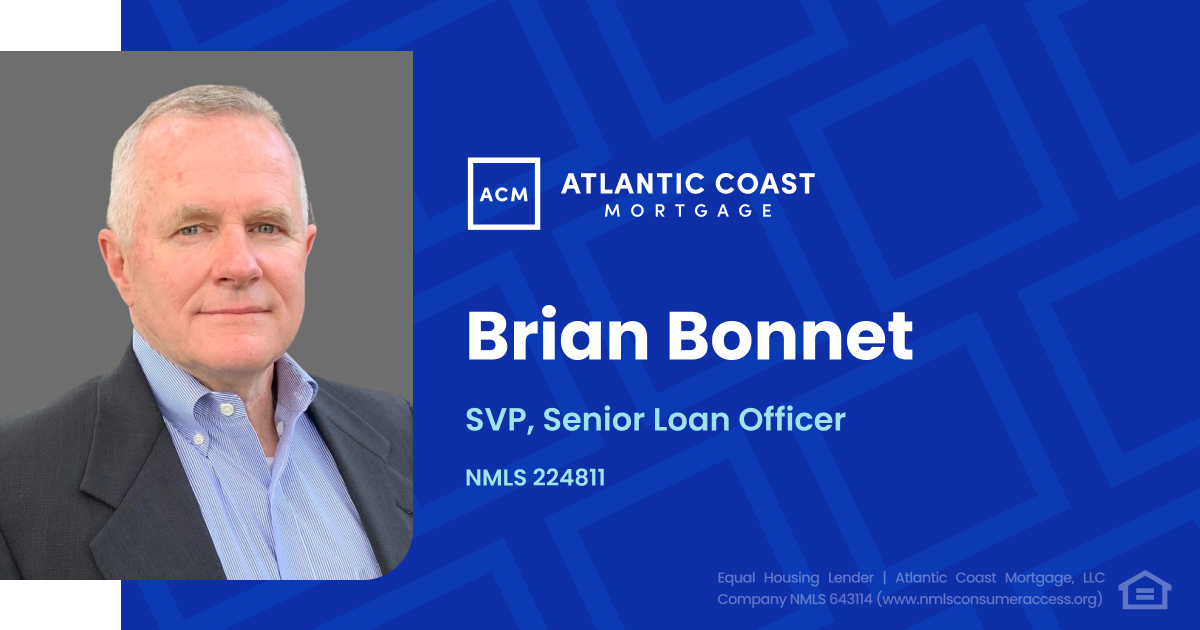 ACM ATLANTIC COAST MORTGAGE

Brian Bonnet

SVP, Senior Loan Officer

NMLS 224811

Equal Housing Lender | Atlantic Coast Mortgage, LLC
Company NMLS 643114 (www.nmlsconsumeraccess.org)